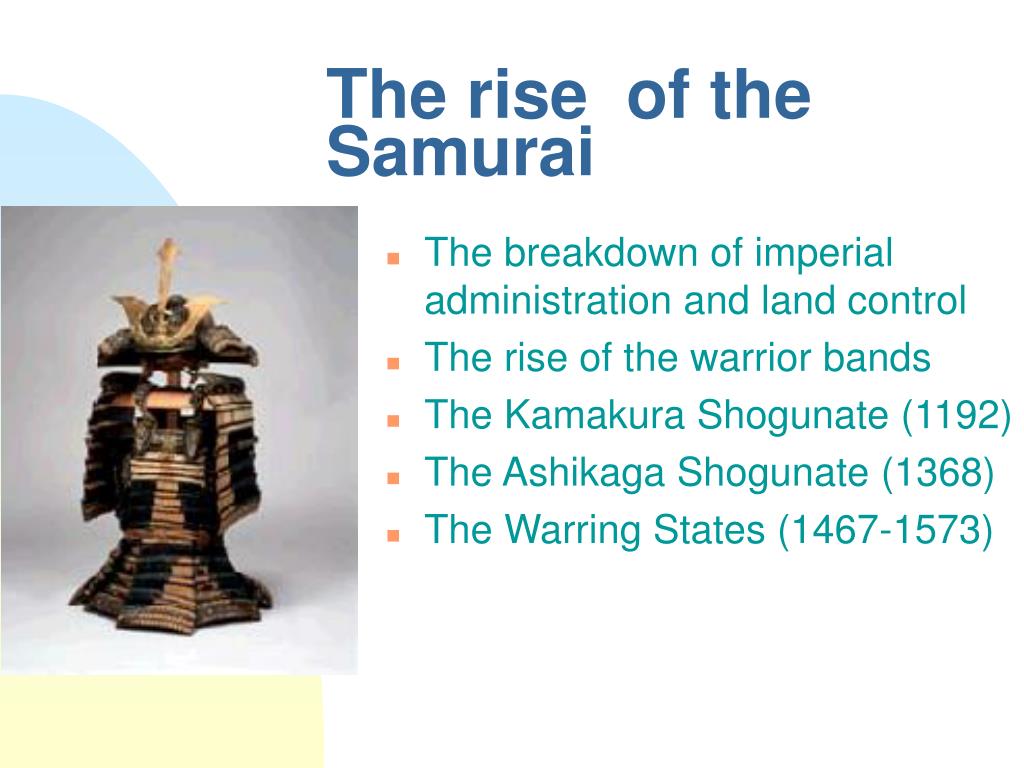 The rise  of the Samurai

- The breakdown of imperial administration and land control
- The rise of the warrior bands
- The Kamakura Shogunate (1192)
- The Ashikaga Shogunate (1368)
- The Warring States (1467-1573)